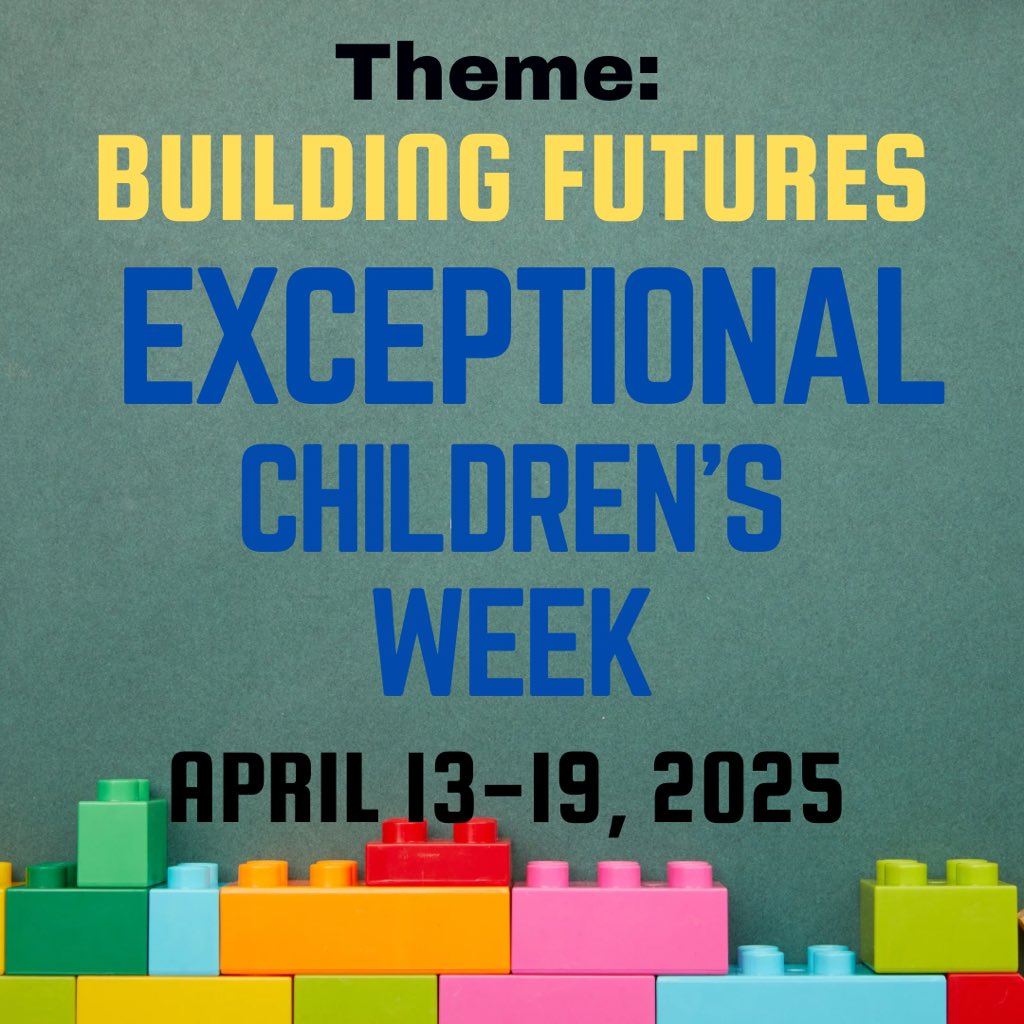 Theme:
BUILDING FUTURES
EXCEPTIONAL
CHILDREN'S
WEEK
APRIL 13-19, 2025